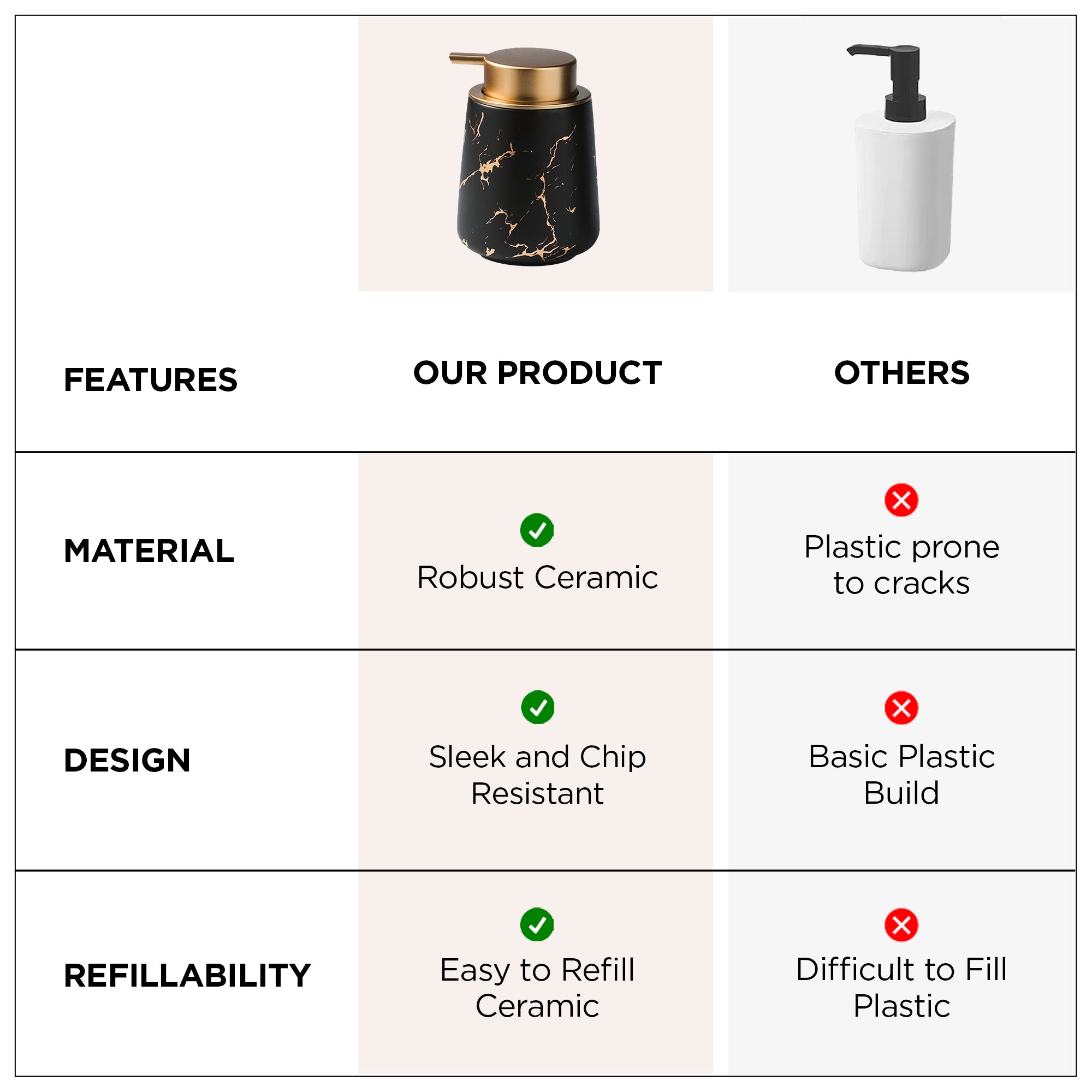 | FEATURES | OUR PRODUCT | OTHERS |
|---|---|---|
| MATERIAL | Robust Ceramic | Plastic prone to cracks |
| DESIGN | Sleek and Chip Resistant | Basic Plastic Build |
| REFILLABILITY | Easy to Refill Ceramic | Difficult to Fill Plastic |